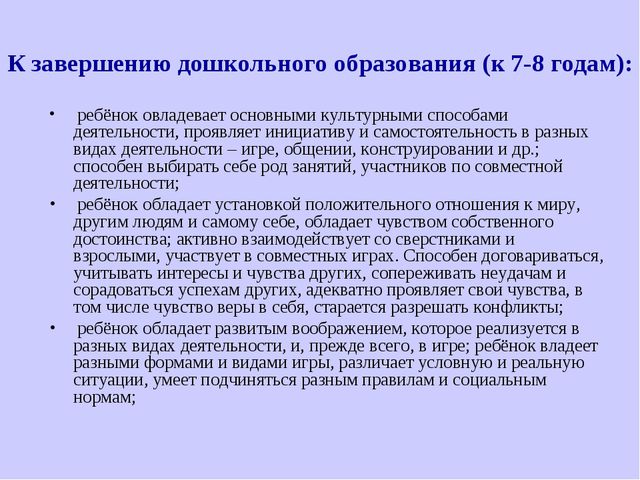 К завершению дошкольного образования (к 7-8 годам):

• ребёнок овладевает основными культурными способами деятельности, проявляет инициативу и самостоятельность в разных видах деятельности – игре, общении, конструировании и др.; способен выбирать себе род занятий, участников по совместной деятельности;

• ребёнок обладает установкой положительного отношения к миру, другим людям и самому себе, обладает чувством собственного достоинства; активно взаимодействует со сверстниками и взрослыми, участвует в совместных играх. Способен договариваться, учитывать интересы и чувства других, сопереживать неудачам и сорадоваться успехам других, адекватно проявляет свои чувства, в том числе чувство веры в себя, старается разрешать конфликты;

• ребёнок обладает развитым воображением, которое реализуется в разных видах деятельности, и, прежде всего, в игре; ребёнок владеет разными формами и видами игры, различает условную и реальную ситуации, умеет подчиняться разным правилам и социальным нормам;